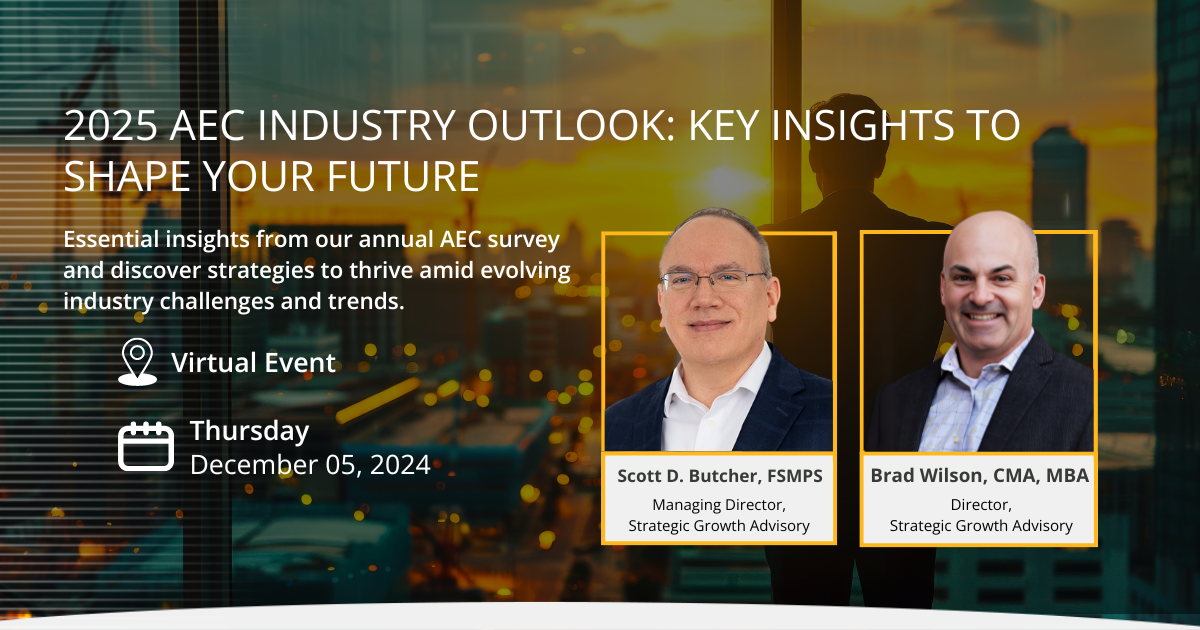 2025 AEC INDUSTRY OUTLOOK: KEY INSIGHTS TO SHAPE YOUR FUTURE

Essential insights from our annual AEC survey and discover strategies to thrive amid evolving industry challenges and trends.

Virtual Event

Thursday
December 05, 2024

Scott D. Butcher, FSMPS
Managing Director,
Strategic Growth Advisory

Brad Wilson, CMA, MBA
Director,
Strategic Growth Advisory